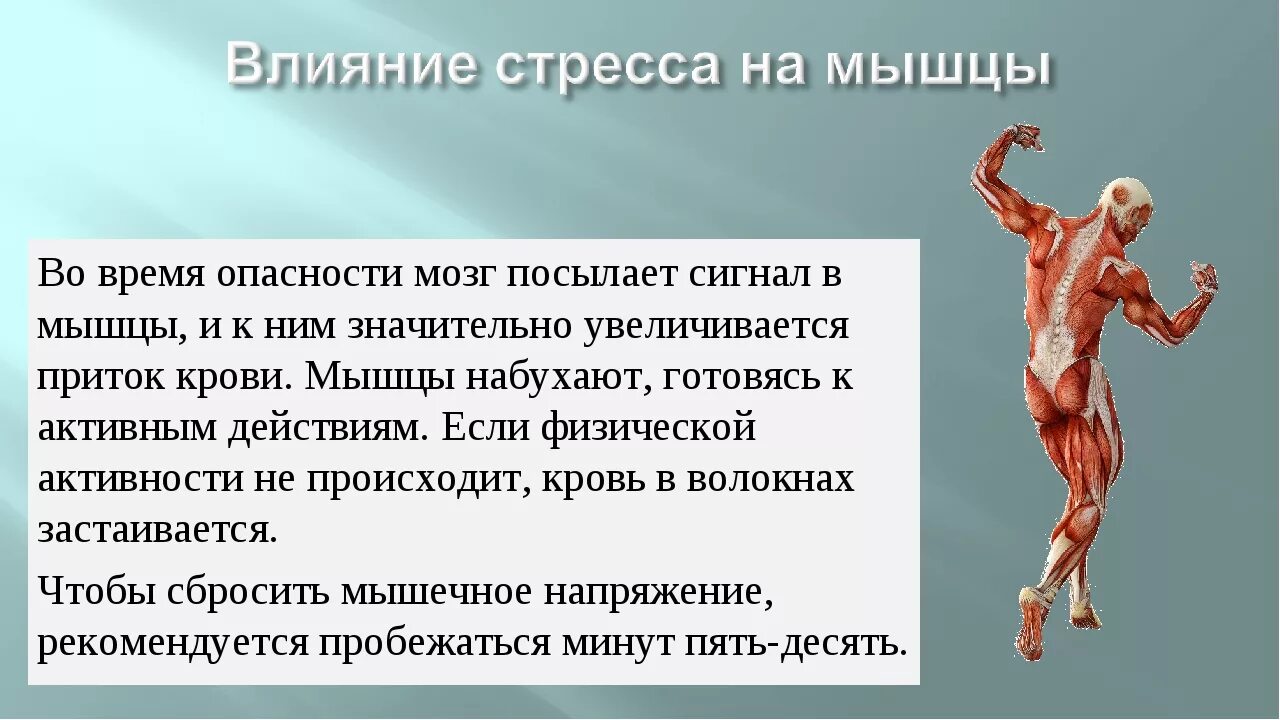 Влияние стресса на мышцы

Во время опасности мозг посылает сигнал в мышцы, и к ним значительно увеличивается приток крови. Мышцы набухают, готовясь к активным действиям. Если физической активности не происходит, кровь в волокнах застаивается.

Чтобы сбросить мышечное напряжение, рекомендуется пробежаться минут пять-десять.